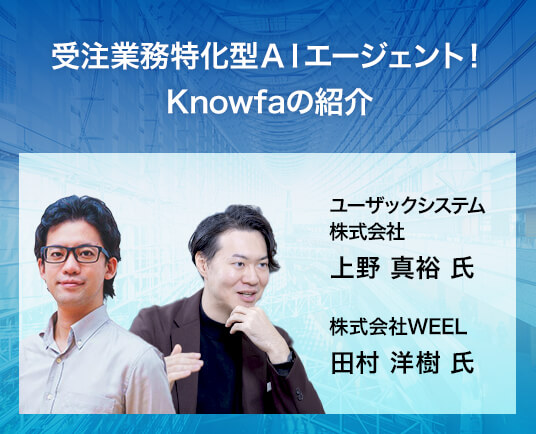 受注業務特化型AIエージェント！
Knowfaの紹介

ユーザックシステム
株式会社
上野 真裕 氏

株式会社WEEL
田村 洋樹 氏